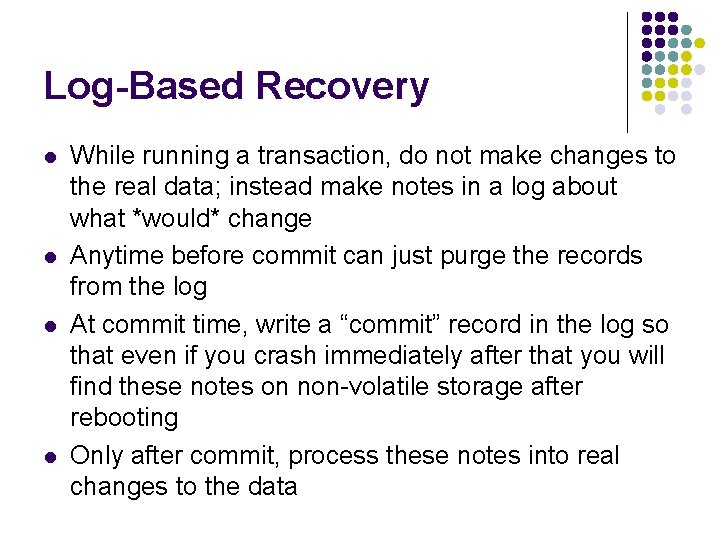 Log-Based Recovery

- While running a transaction, do not make changes to the real data; instead make notes in a log about what *would* change
- Anytime before commit can just purge the records from the log
- At commit time, write a “commit” record in the log so that even if you crash immediately after that you will find these notes on non-volatile storage after rebooting
- Only after commit, process these notes into real changes to the data